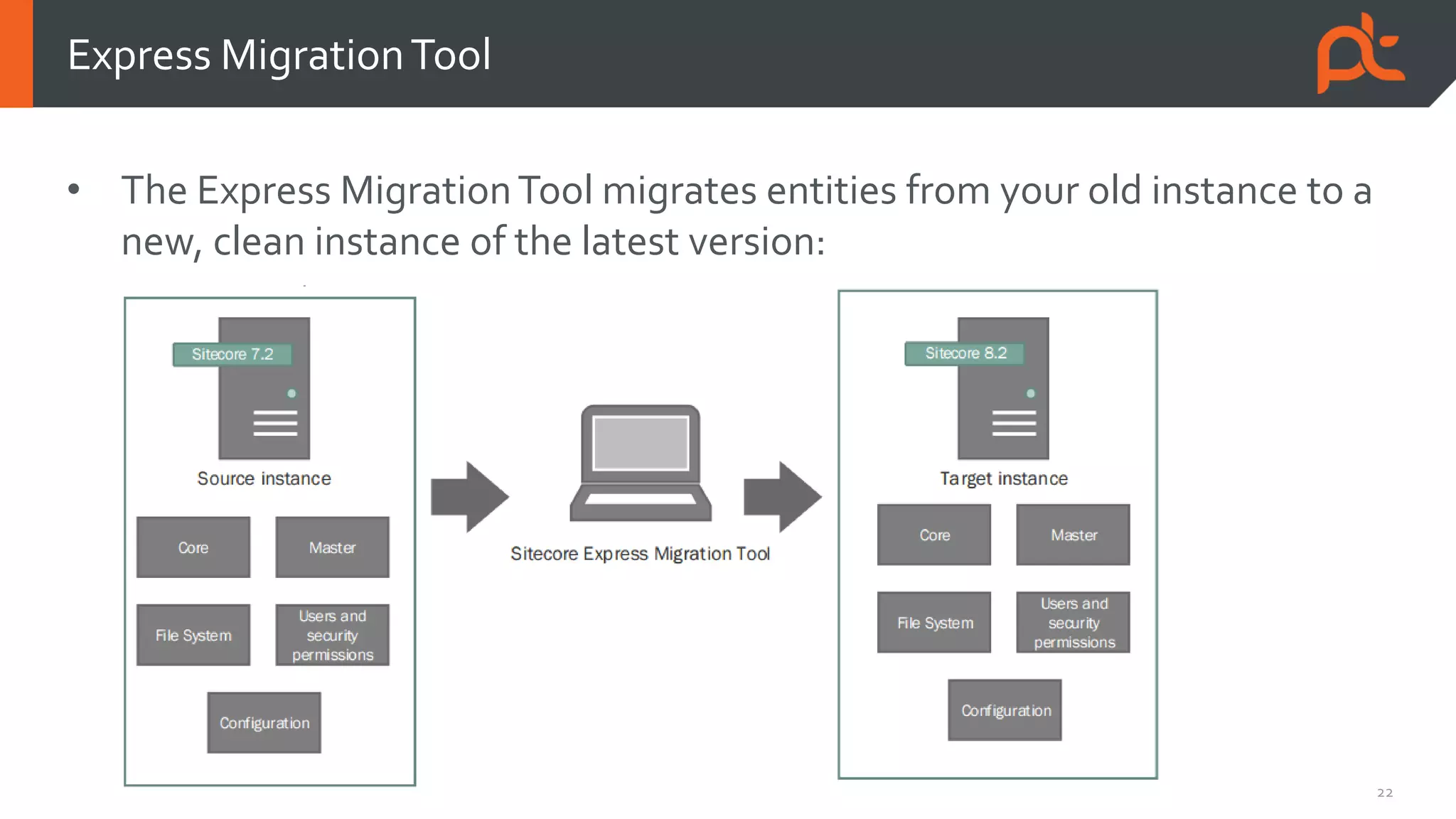 Express Migration Tool

• The Express Migration Tool migrates entities from your old instance to a new, clean instance of the latest version:

Sitecore 7.2

Source instance

Core

Master

File System

Users and security permissions

Configuration

Sitecore Express Migration Tool

Sitecore 8.2

Target instance

Core

Master

File System

Users and security permissions

Configuration

22